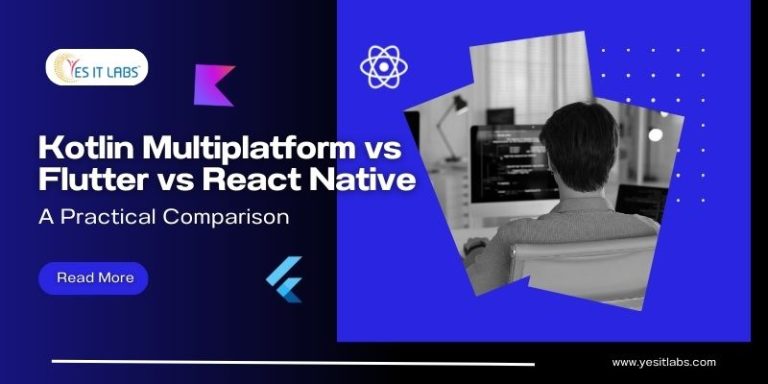 YES IT LABS

Kotlin Multiplatform vs Flutter vs React Native

A Practical Comparison

Read More

www.yesitlabs.com